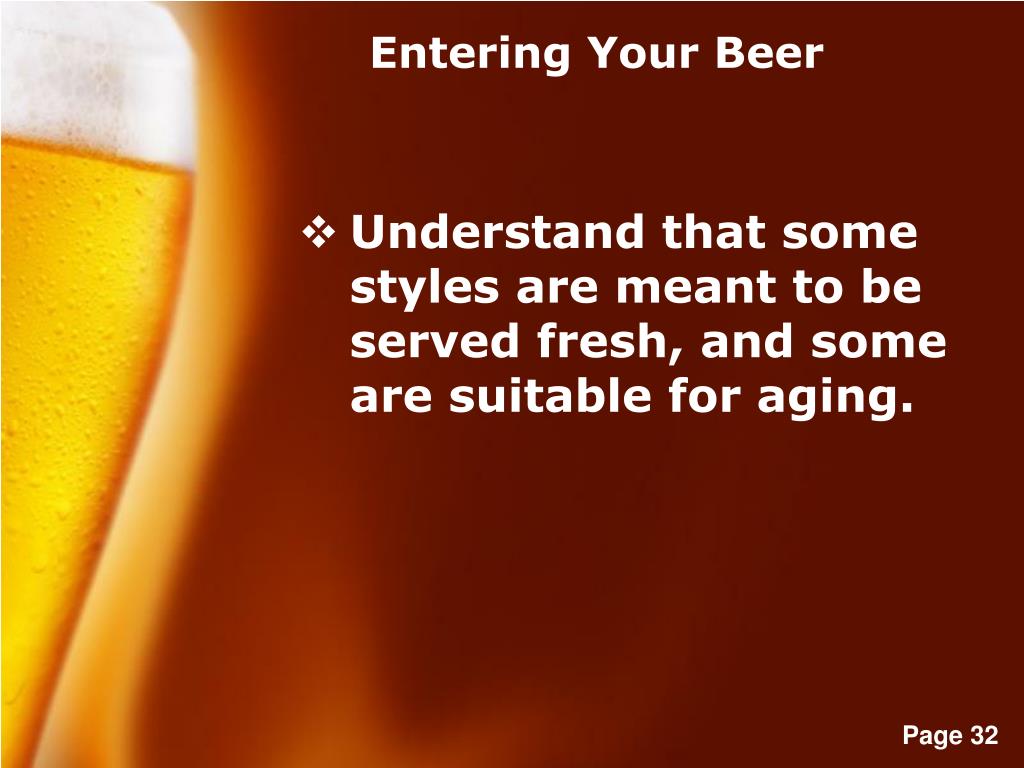 Entering Your Beer

❖ Understand that some styles are meant to be served fresh, and some are suitable for aging.

Page 32